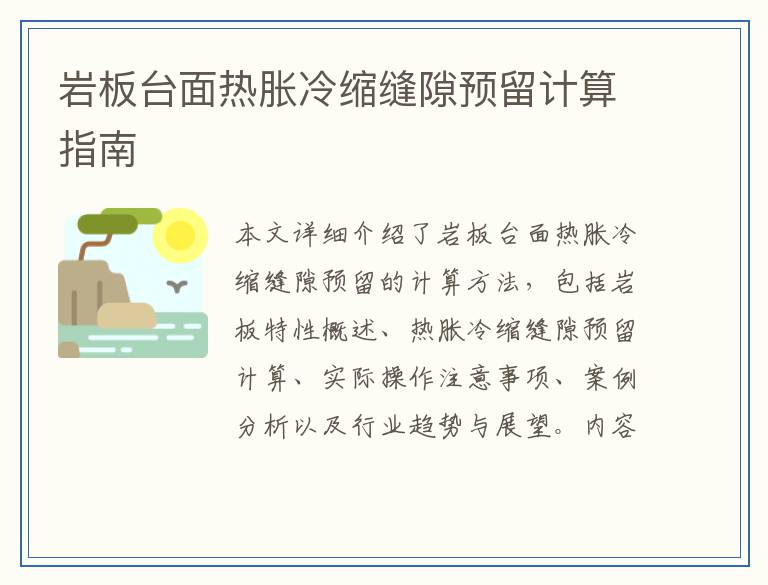 岩板台面热胀冷缩缝隙预留计算指南

本文详细介绍了岩板台面热胀冷缩缝隙预留的计算方法，包括岩板特性概述、热胀冷缩缝隙预留计算、实际操作注意事项、案例分析以及行业趋势与展望。内容